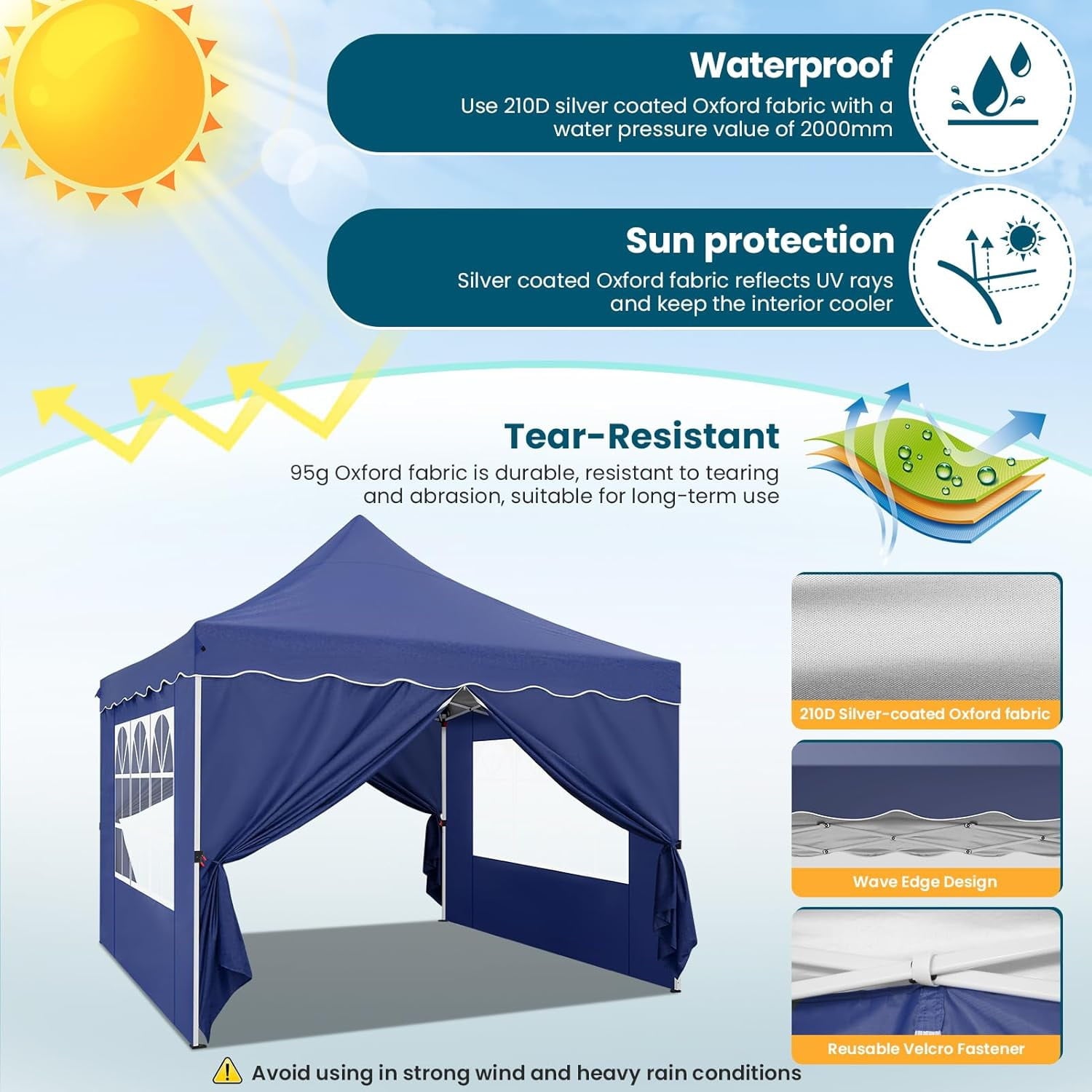 Waterproof
Use 210D silver coated Oxford fabric with a water pressure value of 2000mm

Sun protection
Silver coated Oxford fabric reflects UV rays and keep the interior cooler

Tear-Resistant
95g Oxford fabric is durable, resistant to tearing and abrasion, suitable for long-term use

210D Silver-coated Oxford fabric

Wave Edge Design

Reusable Velcro Fastener

Avoid using in strong wind and heavy rain conditions